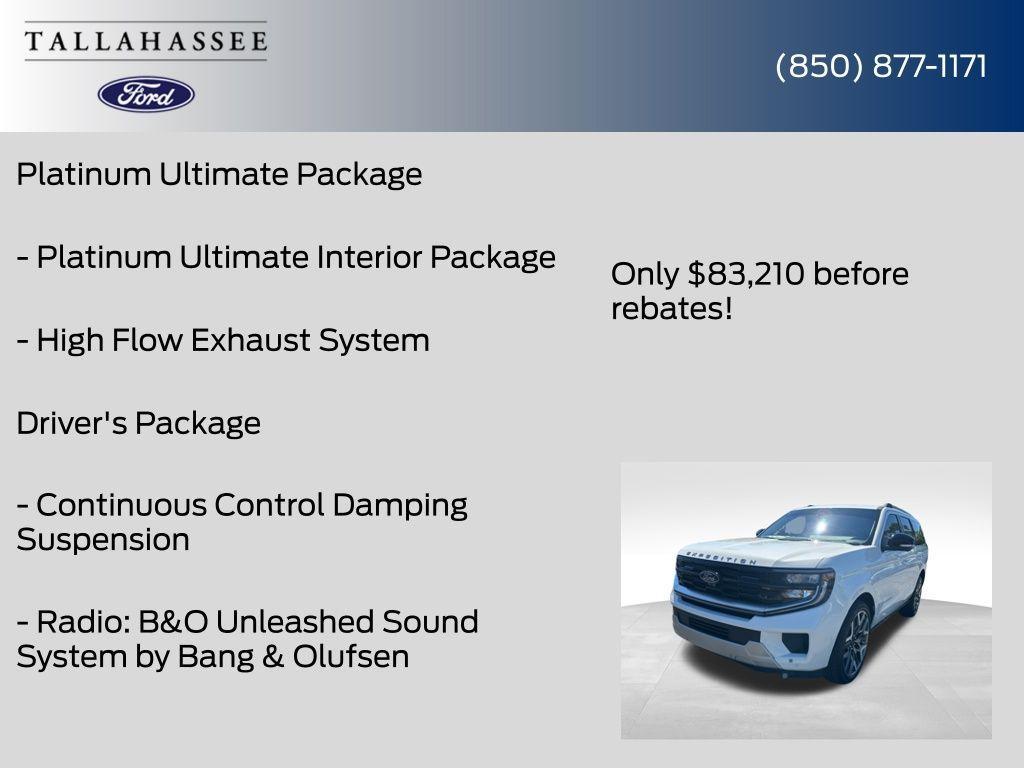 TALLAHASSEE

Ford

(850) 877-1171

Platinum Ultimate Package

- Platinum Ultimate Interior Package

- High Flow Exhaust System

Driver's Package

- Continuous Control Damping Suspension

- Radio: B&O Unleashed Sound System by Bang & Olufsen

Only $83,210 before rebates!

EXPEDITION

Ford